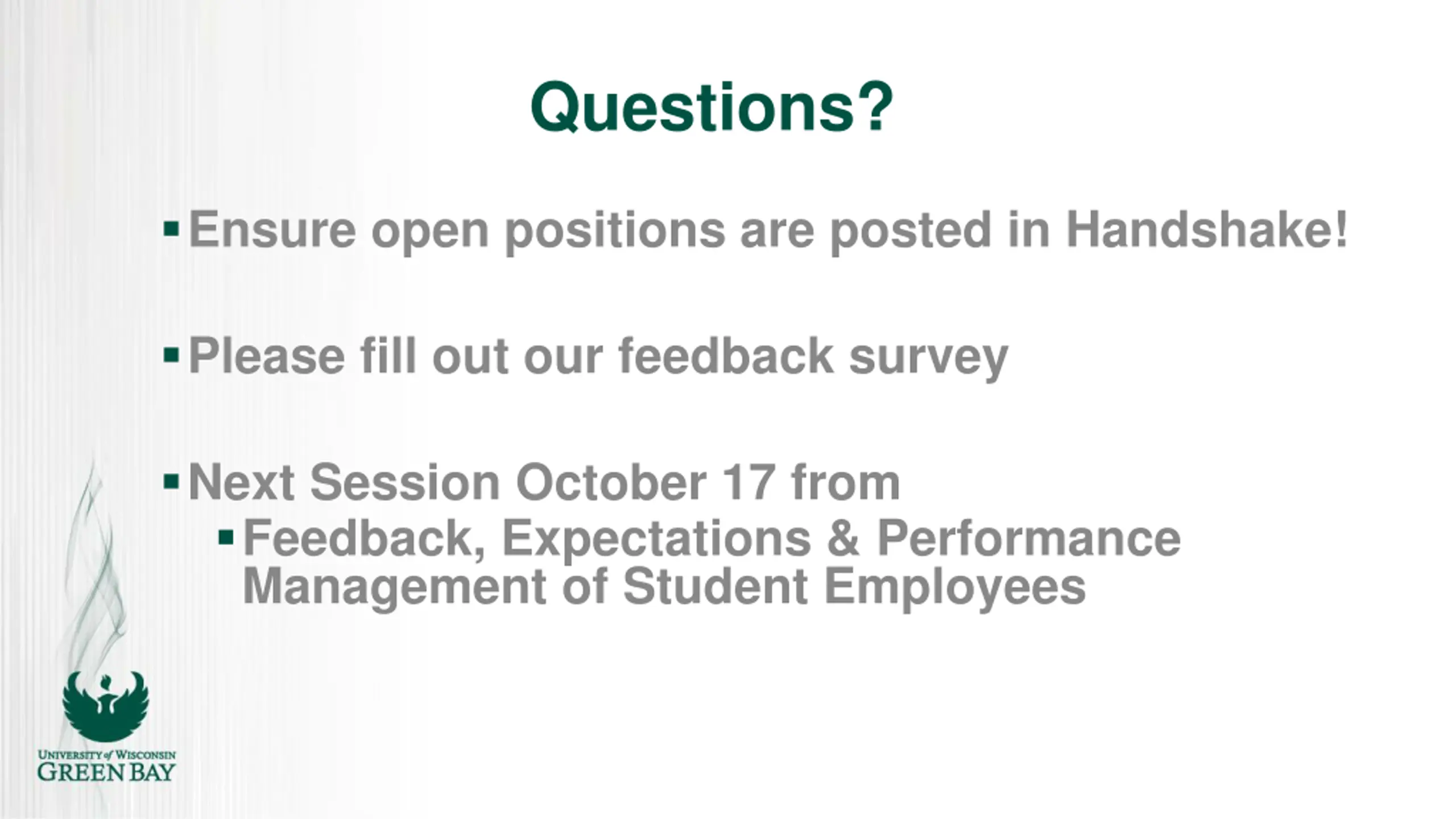 Questions?

▪ Ensure open positions are posted in Handshake!

▪ Please fill out our feedback survey

▪ Next Session October 17 from
  ▪ Feedback, Expectations & Performance Management of Student Employees

UNIVERSITY of WISCONSIN
GREEN BAY